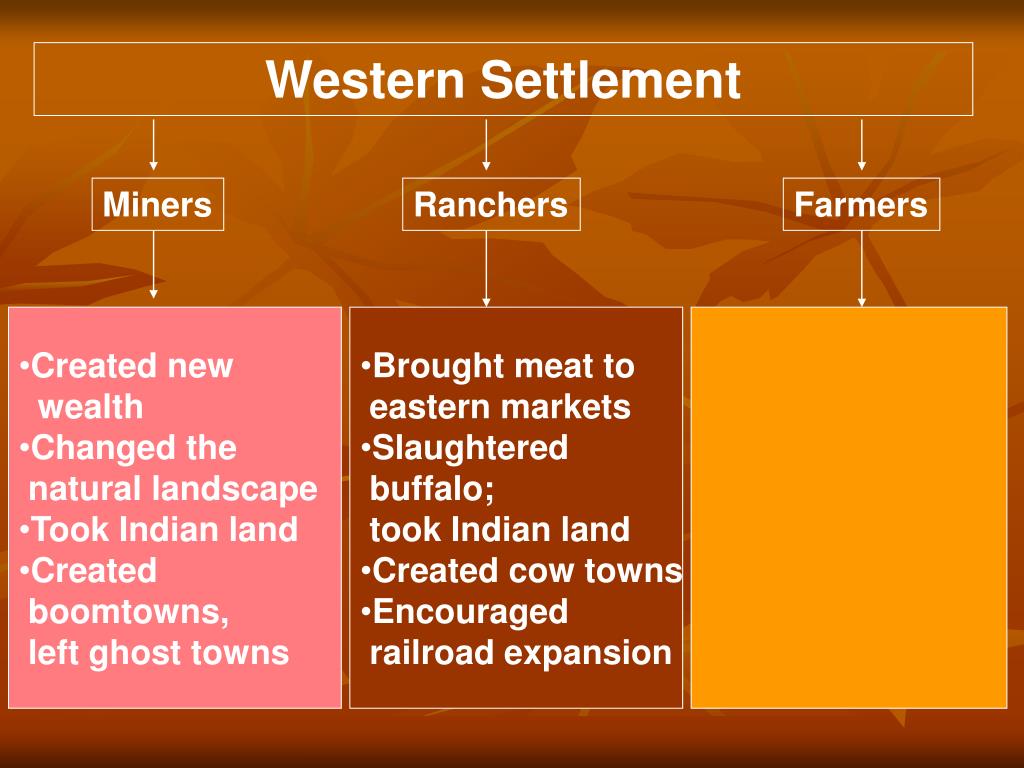 Western Settlement

Miners

Ranchers

Farmers

•Created new wealth
•Changed the natural landscape
•Took Indian land
•Created boomtowns, left ghost towns

•Brought meat to eastern markets
•Slaughtered buffalo; took Indian land
•Created cow towns
•Encouraged railroad expansion